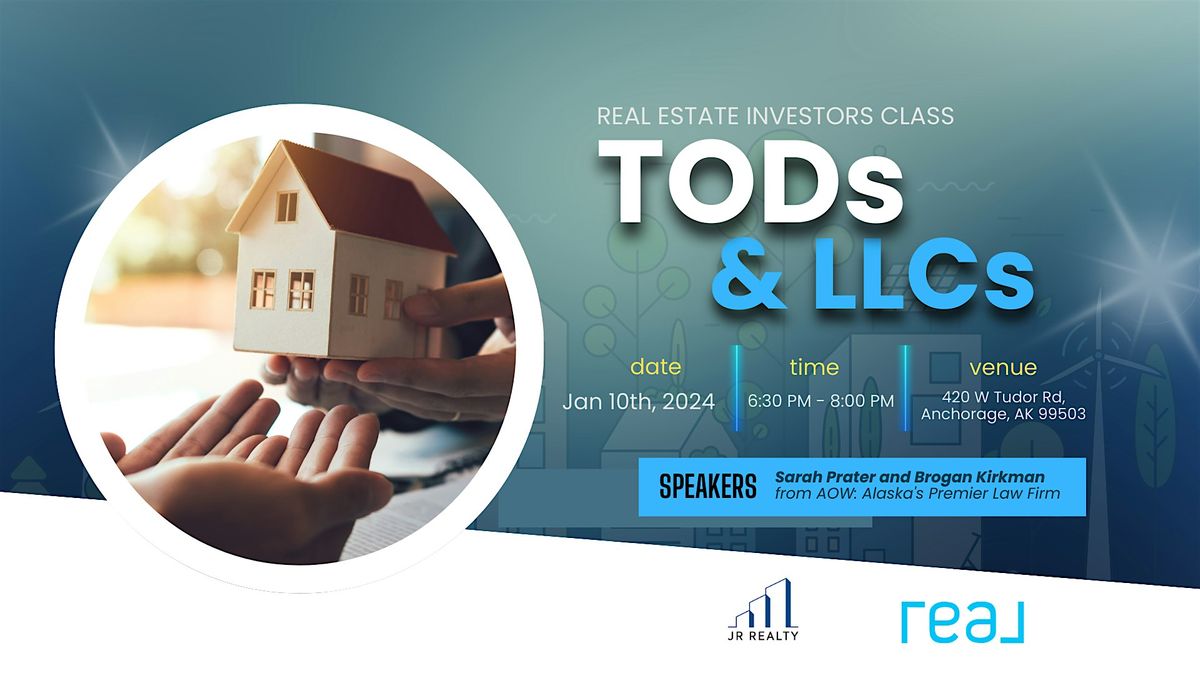 REAL ESTATE INVESTORS CLASS

TODs & LLCs

date
Jan 10th, 2024

time
6:30 PM - 8:00 PM

venue
420 W Tudor Rd, Anchorage, AK 99503

SPEAKERS Sarah Prater and Brogan Kirkman from AOW: Alaska's Premier Law Firm

JR REALTY

real